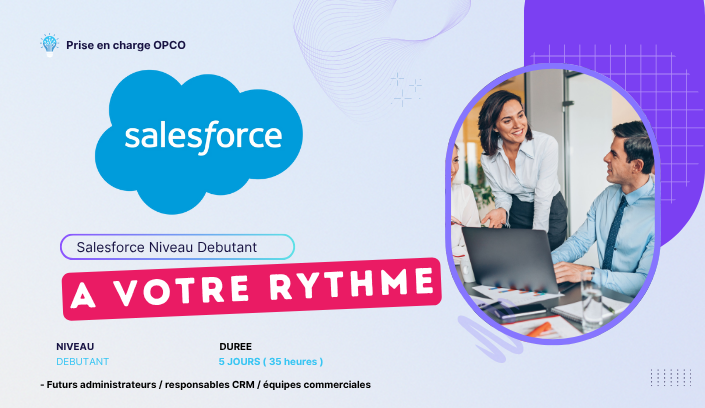 Prise en charge OPCO

salesforce

Salesforce Niveau Debutant

A VOTRE RYTHME

NIVEAU
DEBUTANT

DUREE
5 JOURS ( 35 heures )

- Futurs administrateurs / responsables CRM / équipes commerciales